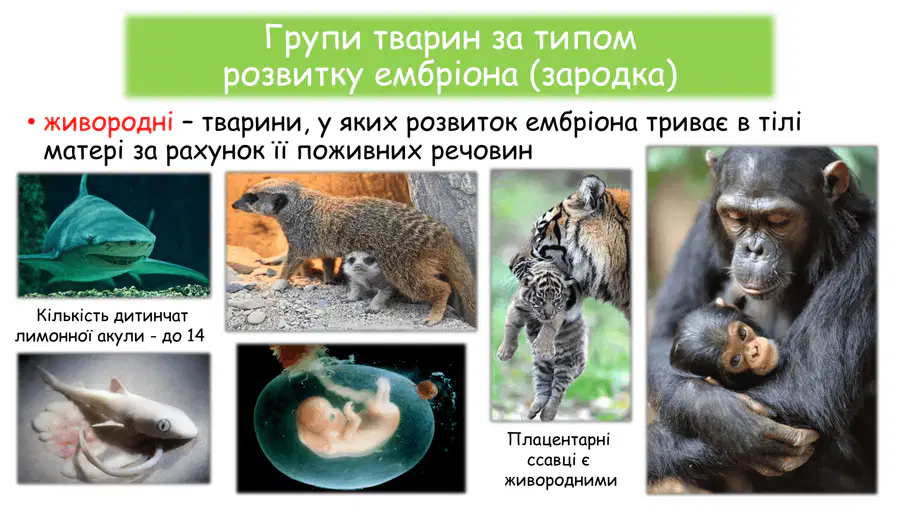 Групи тварин за типом розвитку ембріона (зародка)

• живородні – тварини, у яких розвиток ембріона триває в тілі матері за рахунок її поживних речовин

Кількість дитинчат лимонної акули - до 14

Плацентарні ссавці є живородними